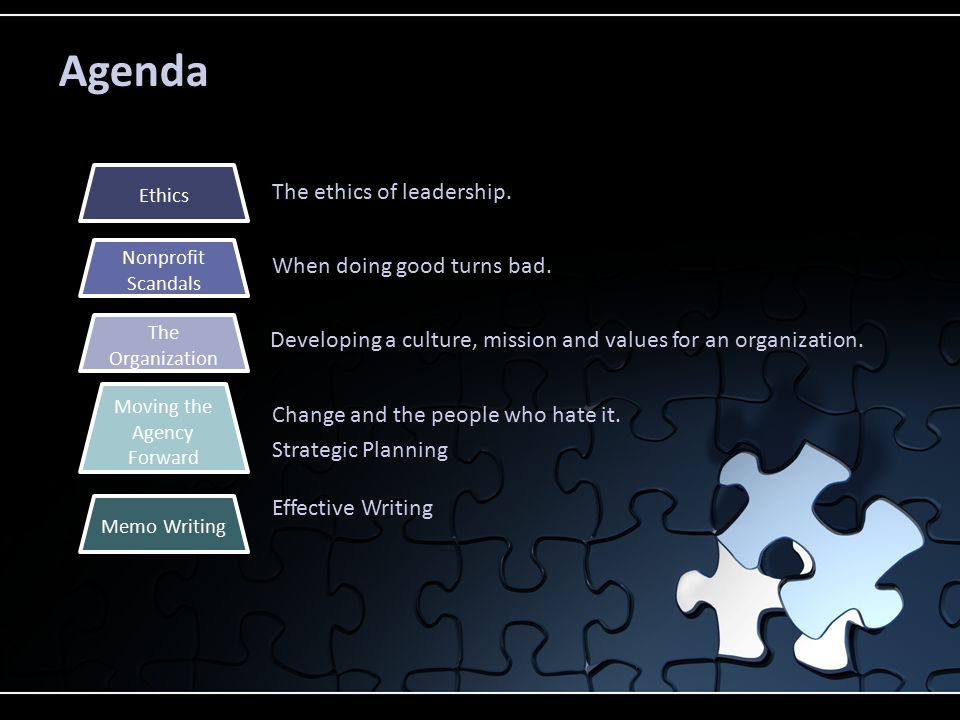 Agenda

Ethics

The ethics of leadership.

Nonprofit Scandals

When doing good turns bad.

The Organization

Developing a culture, mission and values for an organization.

Moving the Agency Forward

Change and the people who hate it.

Strategic Planning

Memo Writing

Effective Writing